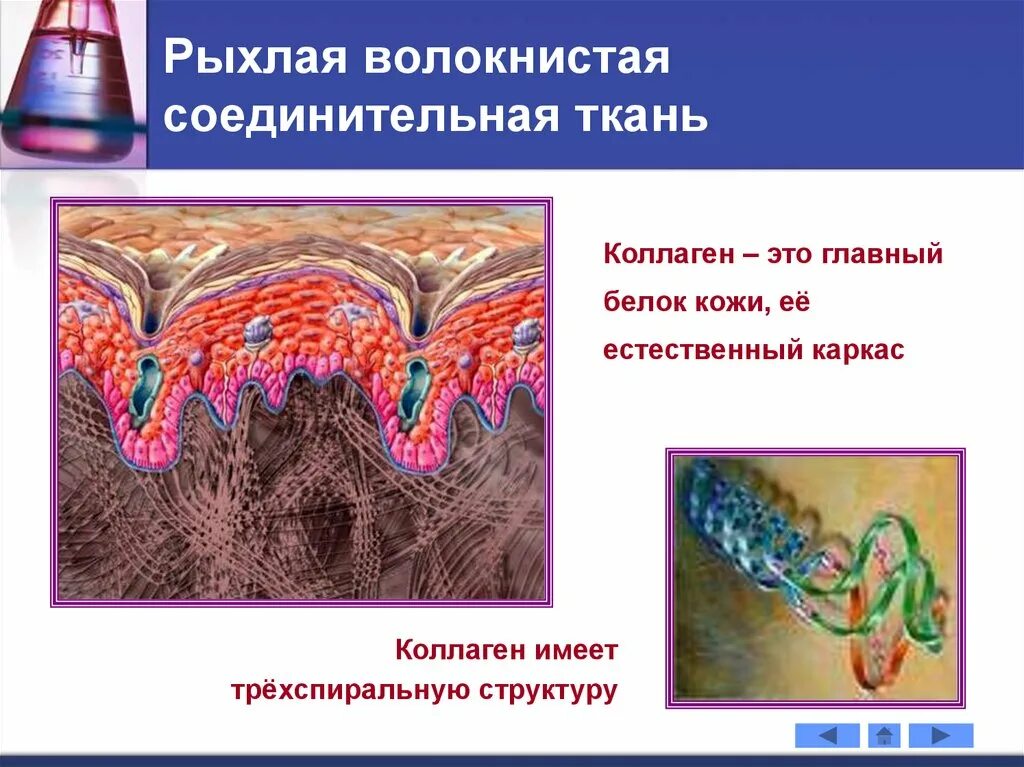 Рыхлая волокнистая соединительная ткань

Коллаген – это главный белок кожи, её естественный каркас

Коллаген имеет трёхспиральную структуру